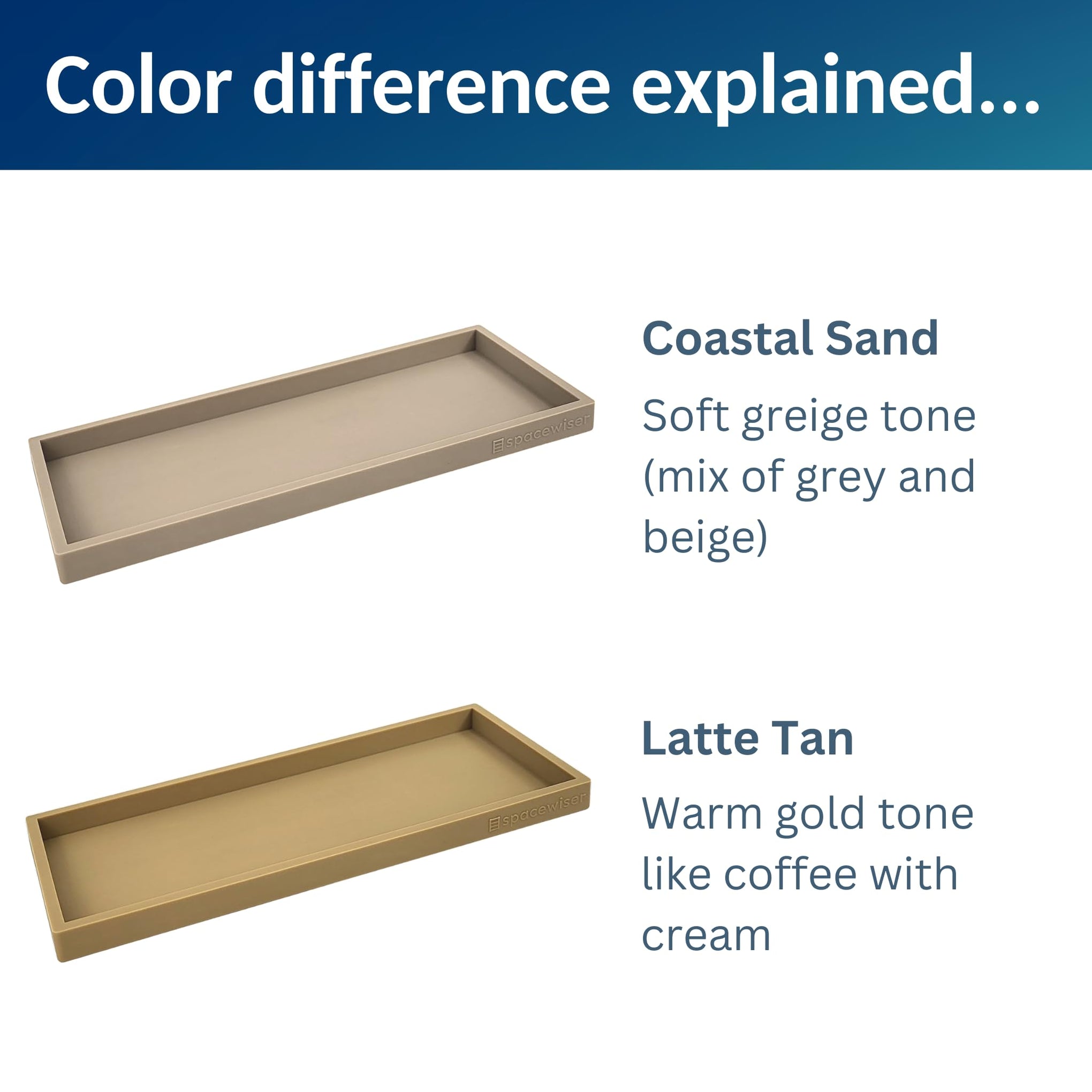 Color difference explained...

spacewiser

Coastal Sand

Soft greige tone (mix of grey and beige)

spacewiser

Latte Tan

Warm gold tone like coffee with cream